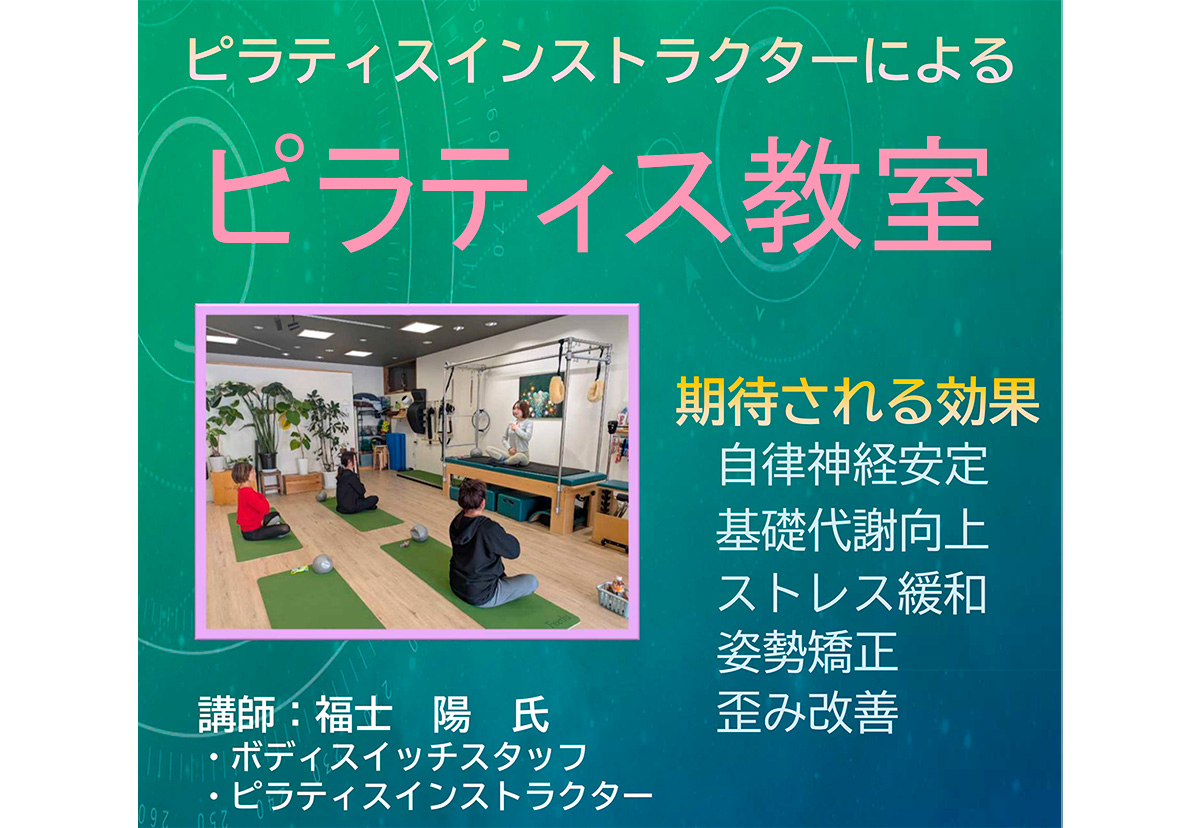 ピラティスインストラクターによる

ピラティス教室

期待される効果
自律神経安定
基礎代謝向上
ストレス緩和
姿勢矯正
歪み改善

講師：福士　陽　氏
・ボディスイッチスタッフ
・ピラティスインストラクター